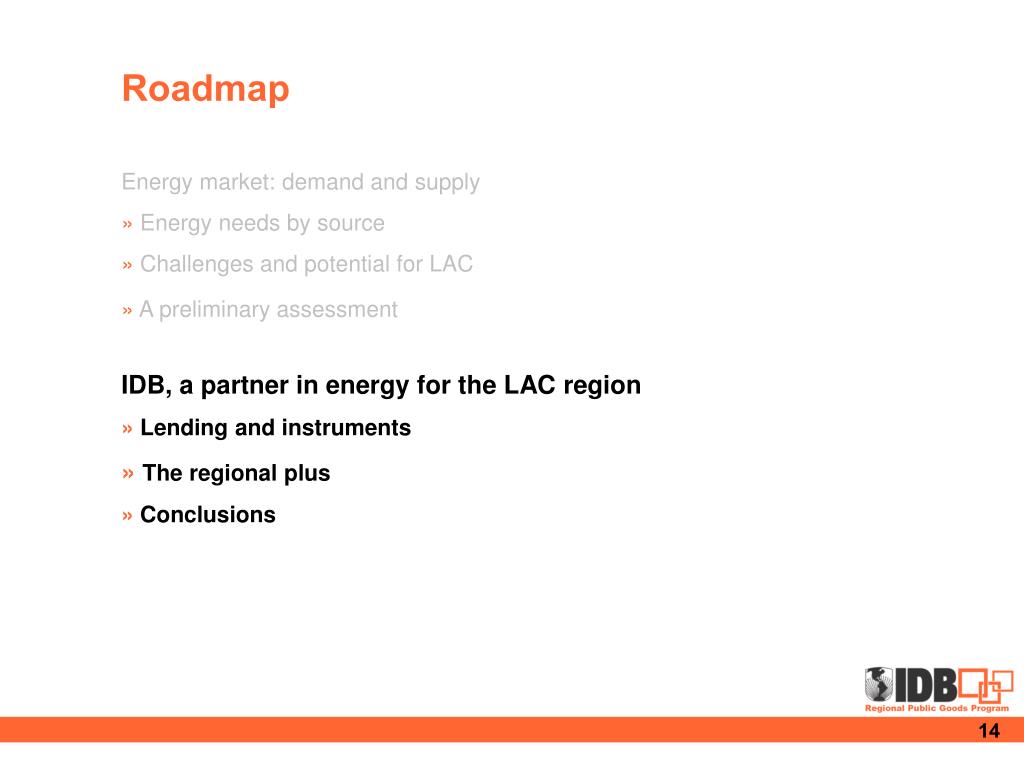 Roadmap

Energy market: demand and supply

» Energy needs by source

» Challenges and potential for LAC

» A preliminary assessment

IDB, a partner in energy for the LAC region

» Lending and instruments

» The regional plus

» Conclusions

IDB

Regional Public Goods Program

14